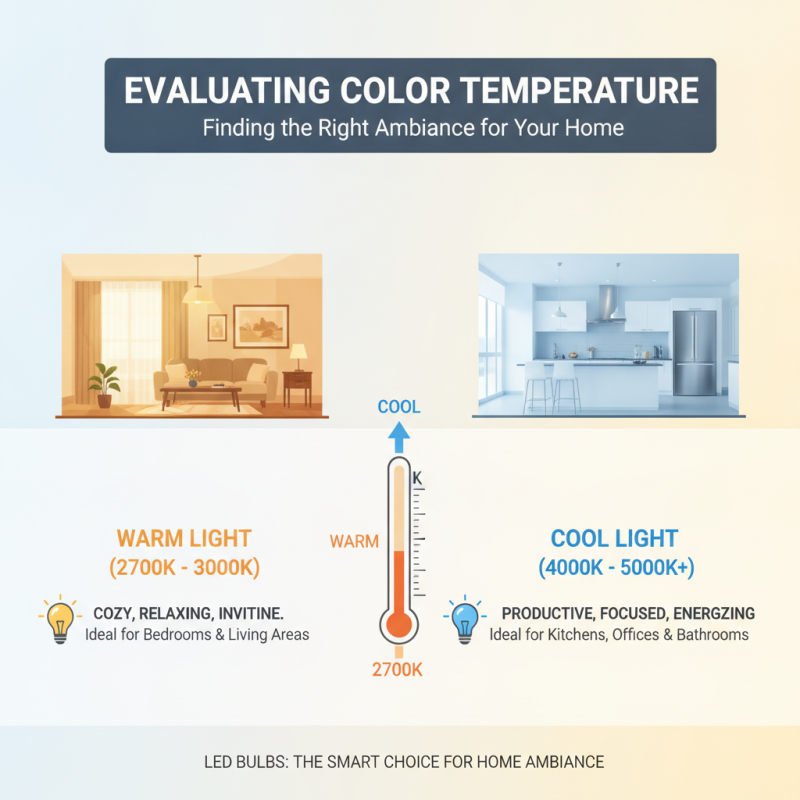 EVALUATING COLOR TEMPERATURE
Finding the Right Ambiance for Your Home

COOL

K

WARM

2700K

WARM LIGHT
(2700K - 3000K)

COZY, RELAXING, INVITINE.
Ideal for Bedrooms & Living Areas

COOL LIGHT
(4000K - 5000K+)

PRODUCTIVE, FOCUSED, ENERGZING
Ideal for Kitchens, Offices & Bathrooms

LED BULBS: THE SMART CHOICE FOR HOME AMBIANCE